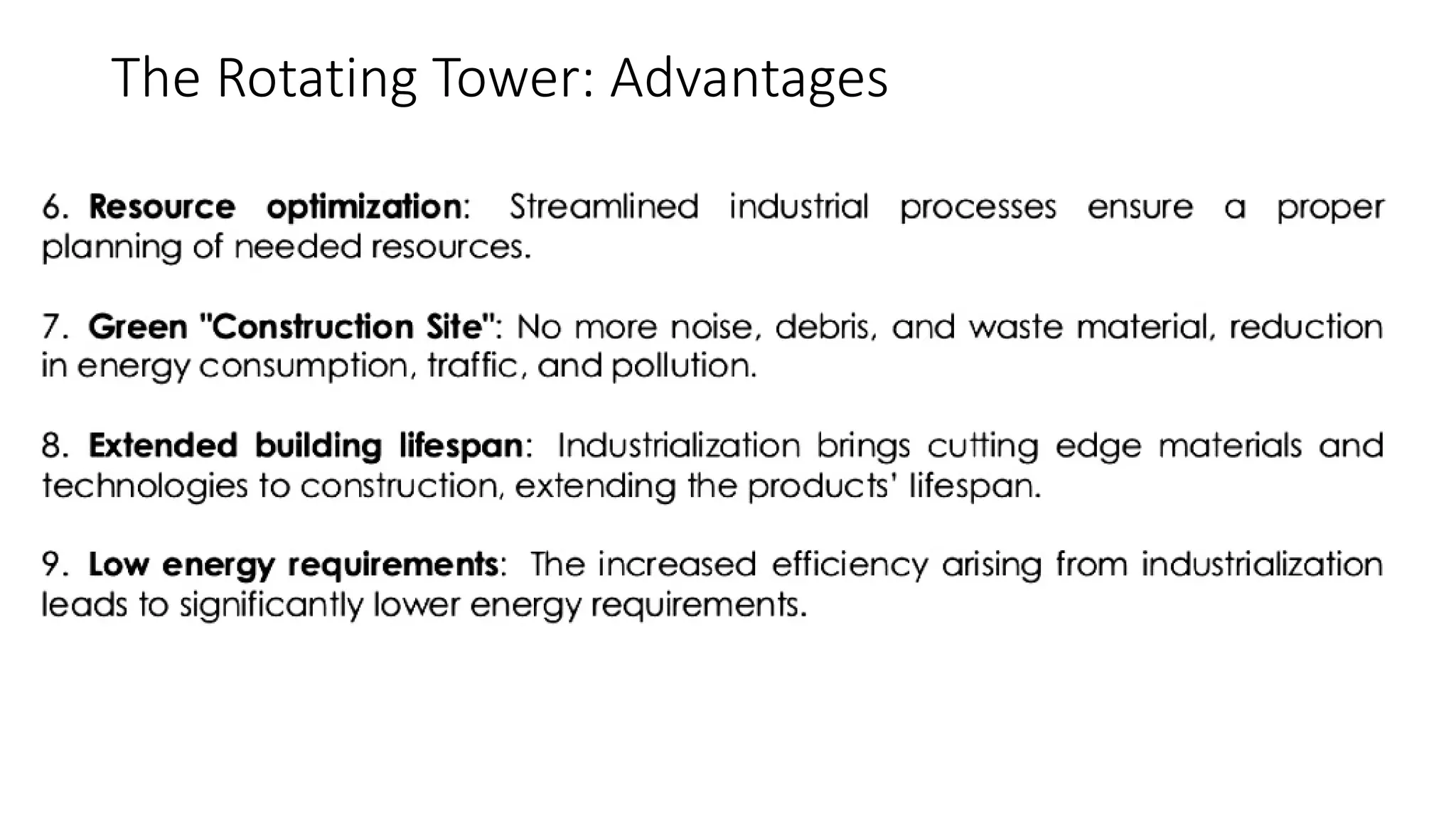 The Rotating Tower: Advantages

6. Resource optimization: Streamlined industrial processes ensure a proper planning of needed resources.

7. Green "Construction Site": No more noise, debris, and waste material, reduction in energy consumption, traffic, and pollution.

8. Extended building lifespan: Industrialization brings cutting edge materials and technologies to construction, extending the products' lifespan.

9. Low energy requirements: The increased efficiency arising from industrialization leads to significantly lower energy requirements.